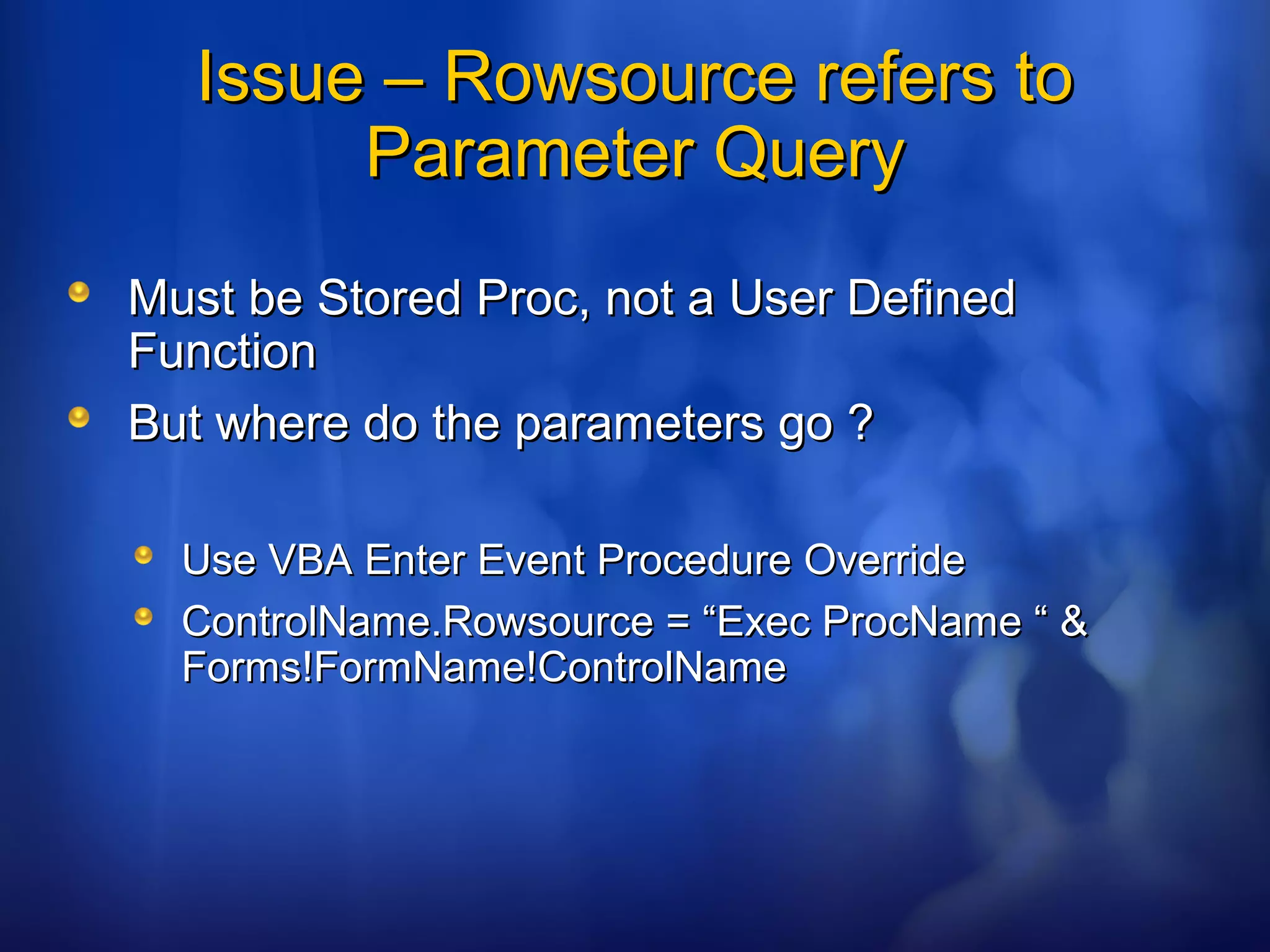 Issue – Rowsource refers to Parameter Query

Must be Stored Proc, not a User Defined Function

But where do the parameters go ?

Use VBA Enter Event Procedure Override

ControlName.Rowsource = “Exec ProcName “ & Forms!FormName!ControlName